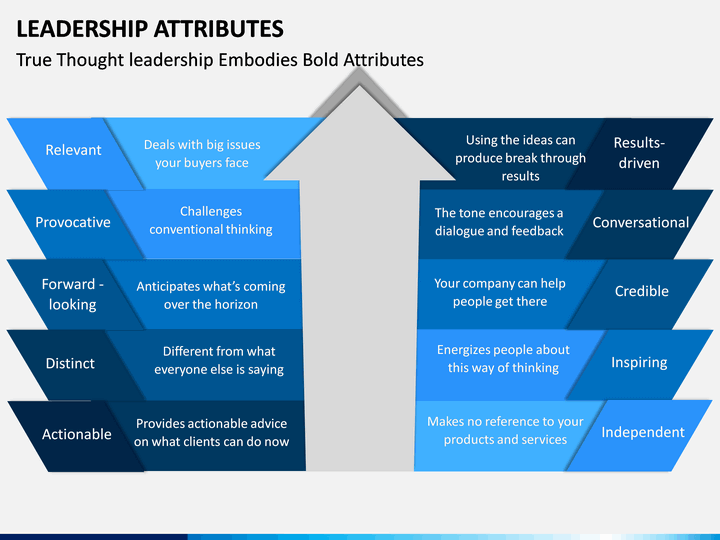 LEADERSHIP ATTRIBUTES

True Thought leadership Embodies Bold Attributes

Relevant

Deals with big issues your buyers face

Provocative

Challenges conventional thinking

Forward - looking

Anticipates what's coming over the horizon

Distinct

Different from what everyone else is saying

Actionable

Provides actionable advice on what clients can do now

Using the ideas can produce break through results

Results-driven

The tone encourages a dialogue and feedback

Conversational

Your company can help people get there

Credible

Energizes people about this way of thinking

Inspiring

Makes no reference to your products and services

Independent